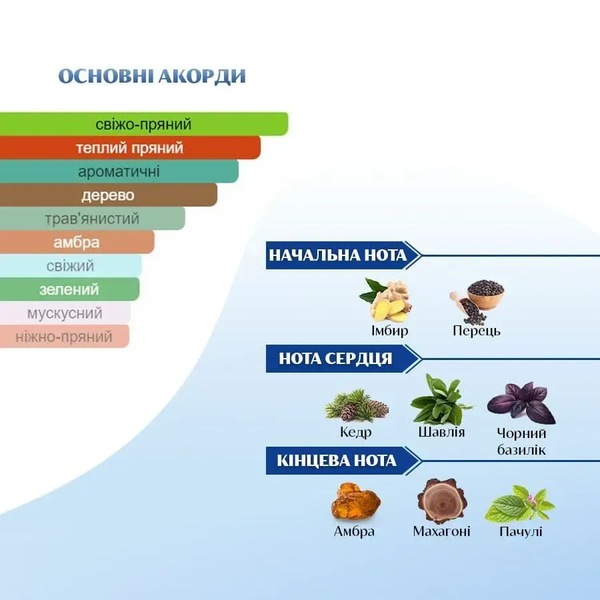 ОСНОВНІ АКОРДИ

свіжо-пряний
теплий пряний
ароматичні
дерево
трав'янистий
амбра
свіжий
зелений
мускусний
ніжно-пряний

НАЧАЛЬНА НОТА

Імбир
Перець

НОТА СЕРДЦЯ

Кедр
Шавлія
Чорний базилік

КІНЦЕВА НОТА

Амбра
Махагоні
Пачулі